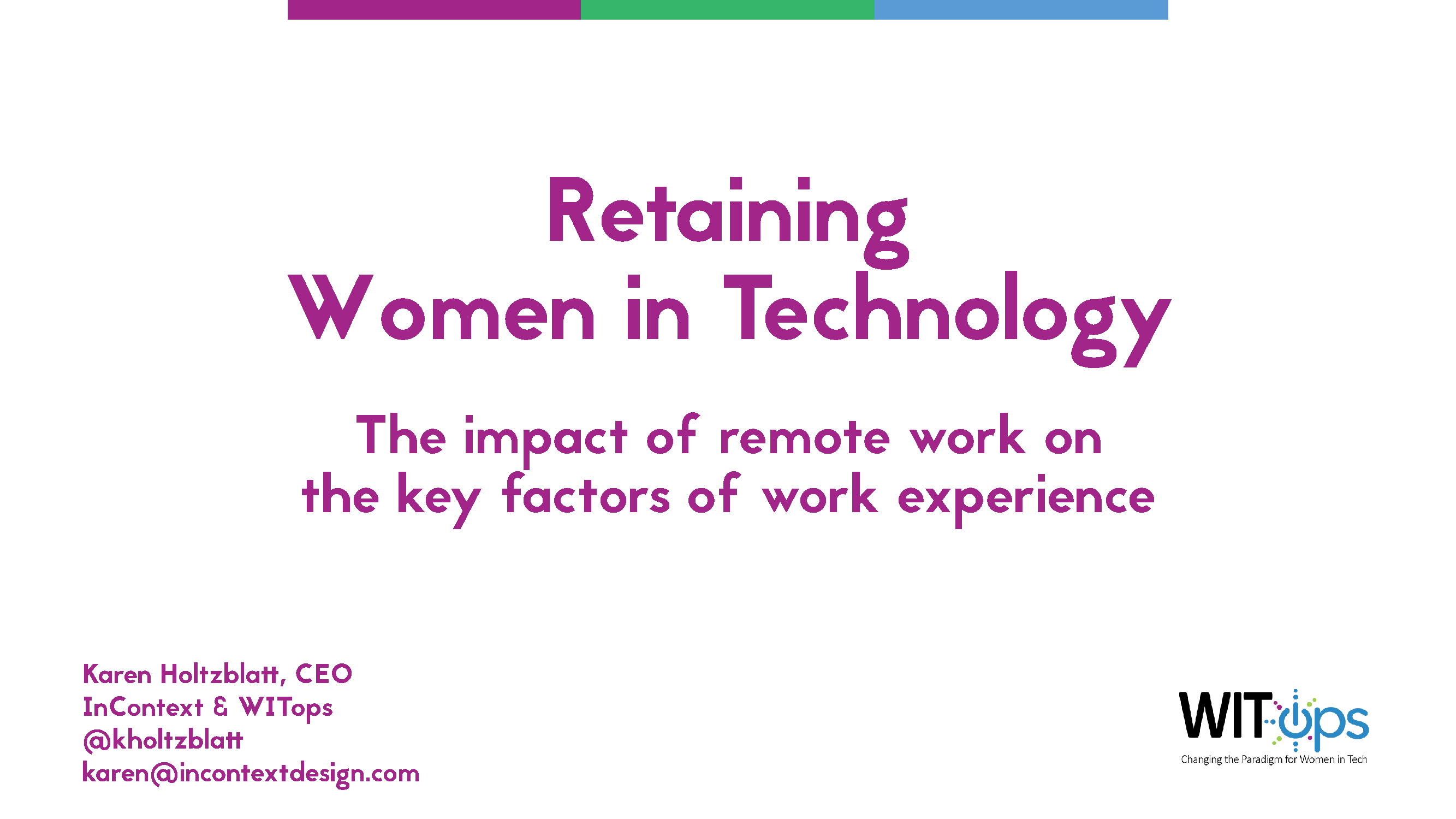 Retaining
Women in Technology

The impact of remote work on the key factors of work experience

Karen Holtzblatt, CEO
InContext & WITops
@kholtzblatt
karen@incontextdesign.com

WITops
Changing the Paradigm for Women in Tech